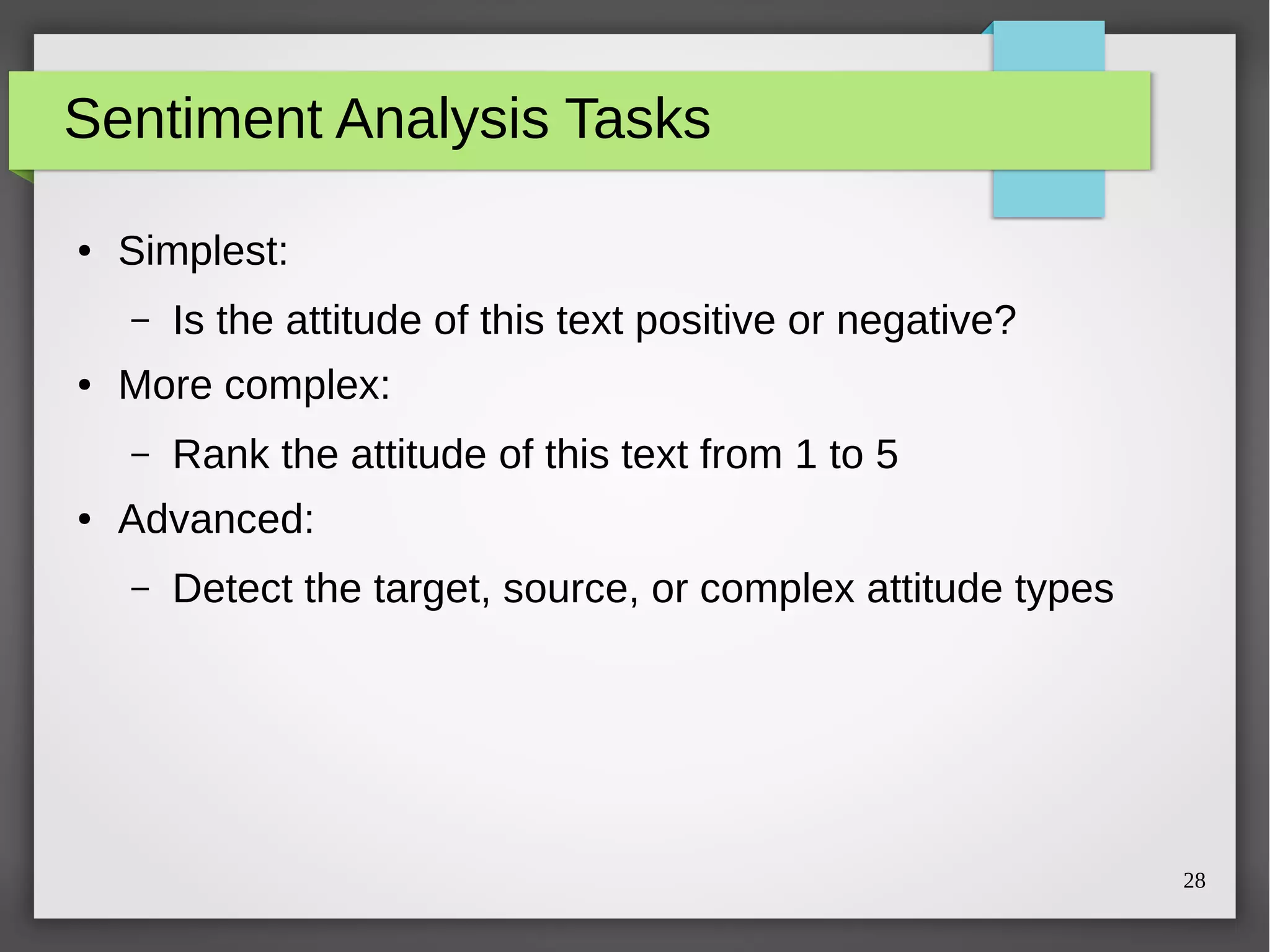 Sentiment Analysis Tasks

• Simplest:
 – Is the attitude of this text positive or negative?
• More complex:
 – Rank the attitude of this text from 1 to 5
• Advanced:
 – Detect the target, source, or complex attitude types

28